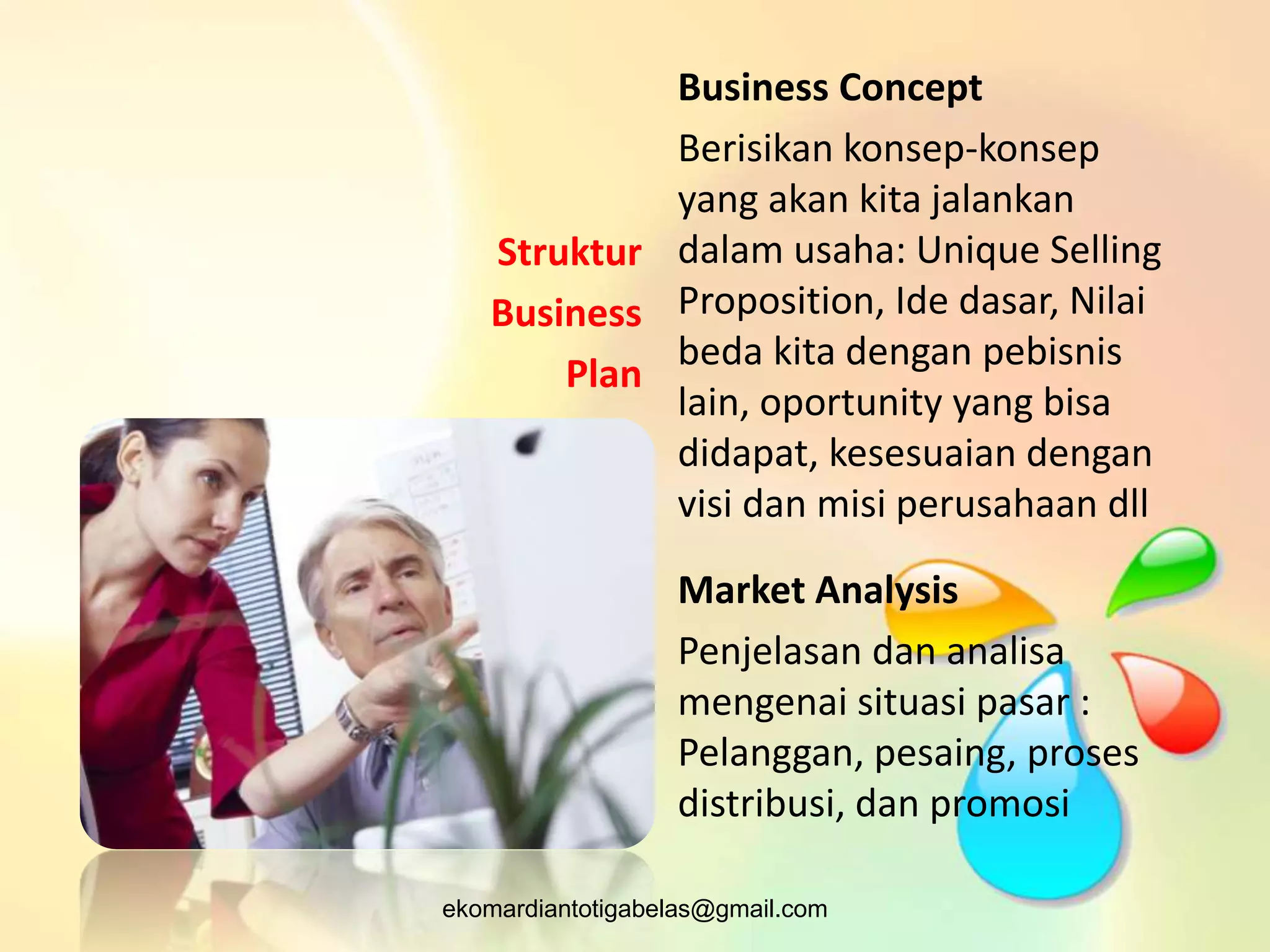 Struktur Business Plan

Business Concept

Berisikan konsep-konsep yang akan kita jalankan dalam usaha: Unique Selling Proposition, Ide dasar, Nilai beda kita dengan pebisnis lain, oportunity yang bisa didapat, kesesuaian dengan visi dan misi perusahaan dll

Market Analysis

Penjelasan dan analisa mengenai situasi pasar : Pelanggan, pesaing, proses distribusi, dan promosi

ekomardiantotigabelas@gmail.com